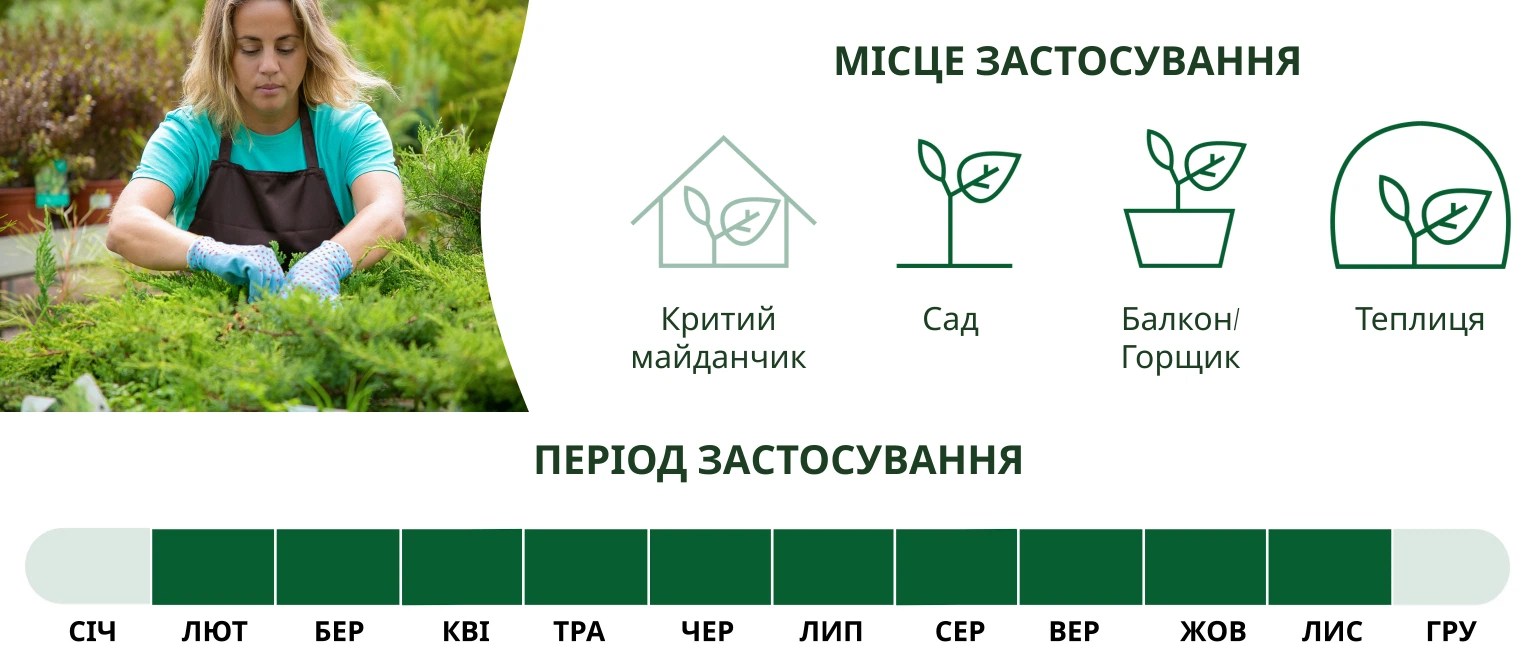 МІСЦЕ ЗАСТОСУВАННЯ

Критий майданчик

Сад

Балкон/ Горщик

Теплиця

ПЕРІОД ЗАСТОСУВАННЯ

СІЧ ЛЮТ БЕР КВІ ТРА ЧЕР ЛИП СЕР ВЕР ЖОВ ЛИС ГРУ